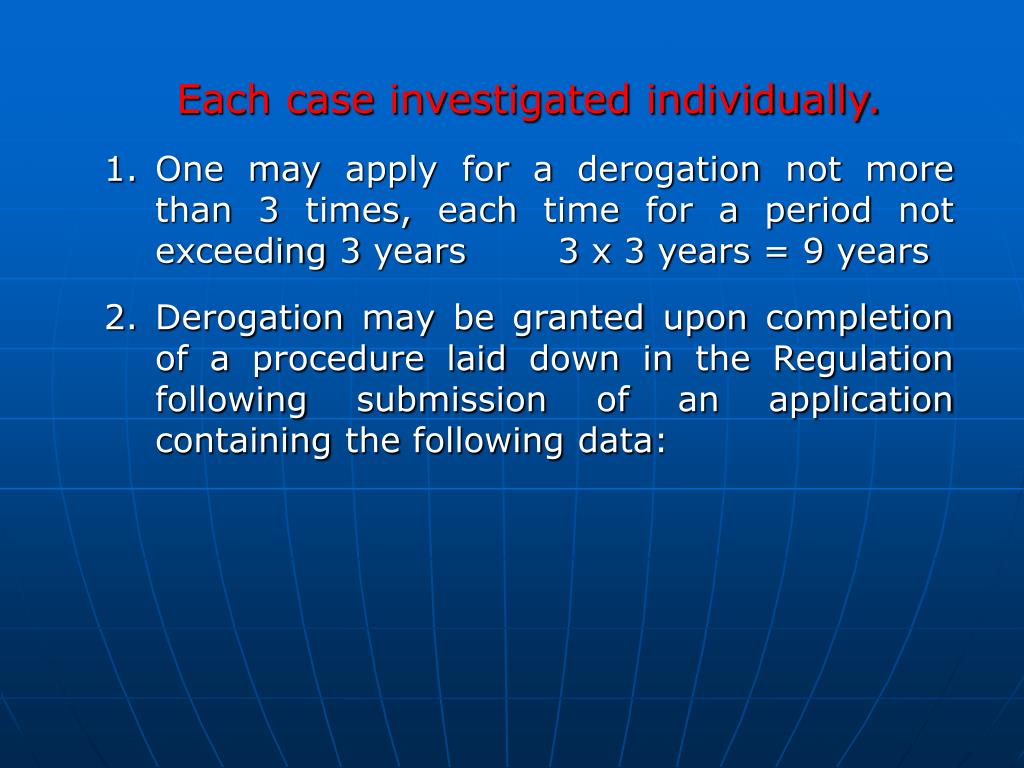 Each case investigated individually.

1. One may apply for a derogation not more than 3 times, each time for a period not exceeding 3 years    3 x 3 years = 9 years

2. Derogation may be granted upon completion of a procedure laid down in the Regulation following submission of an application containing the following data: